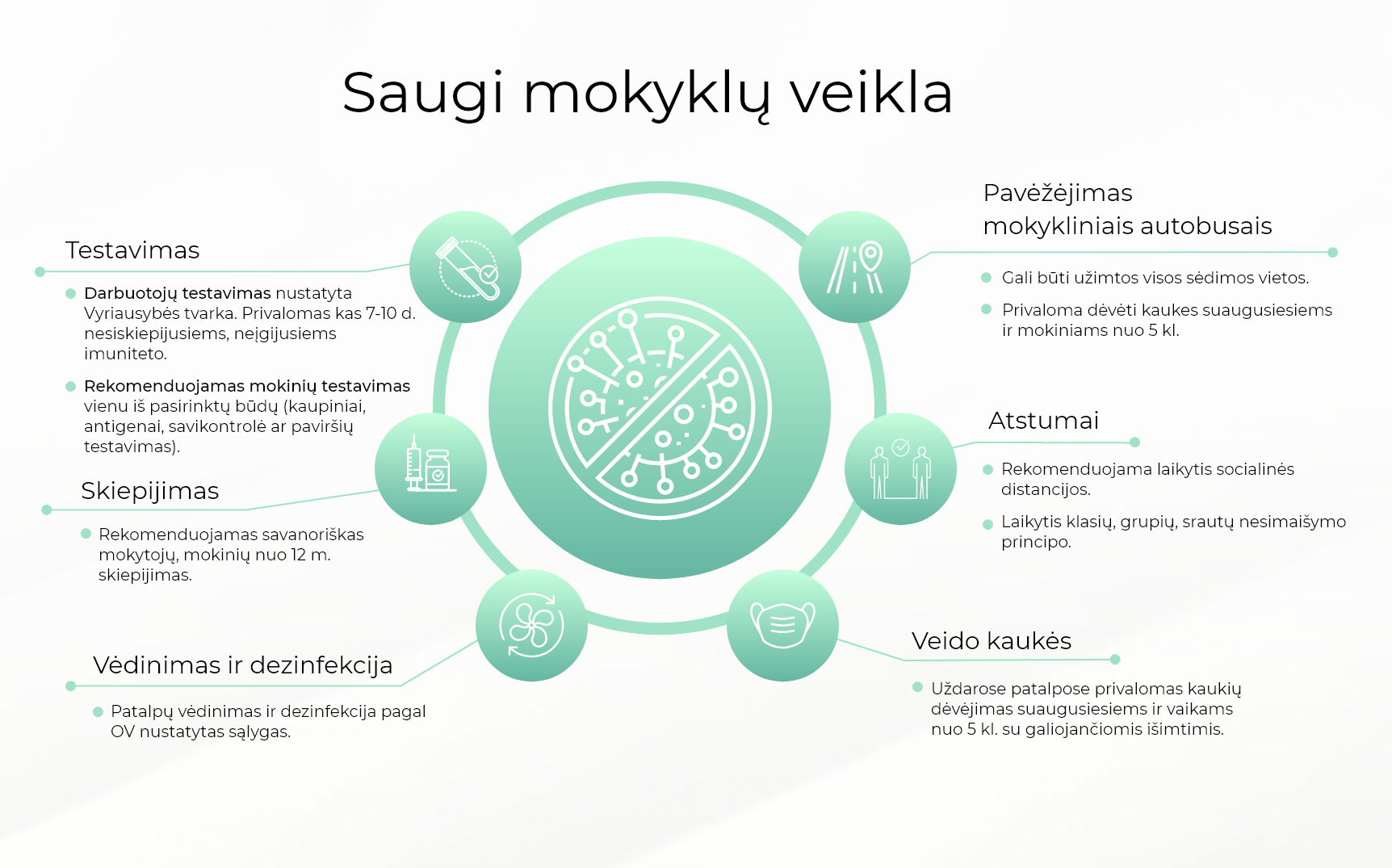 Saugi mokyklų veikla

Testavimas

Darbuotojų testavimas nustatyta Vyriausybės tvarka. Privalomas kas 7-10 d. nesiskiepijusiems, neįgijusiems imuniteto.

Rekomenduojamas mokinių testavimas vienu iš pasirinktų būdų (kaupiniai, antigenai, savikontrolė ar paviršių testavimas).

Skiepijimas

Rekomenduojamas savanoriškas mokytojų, mokinių nuo 12 m. skiepijimas.

Vėdinimas ir dezinfekcija

Patalpų vėdinimas ir dezinfekcija pagal OV nustatytas sąlygas.

Pavėžėjimas mokykliniais autobusais

Gali būti užimtos visos sėdimos vietos.

Privaloma dėvėti kaukes suaugusiesiems ir mokiniams nuo 5 kl.

Atstumai

Rekomenduojama laikytis socialinės distancijos.

Laikytis klasių, grupių, srautų nesimaišymo principo.

Veido kaukės

Uždarose patalpose privalomas kaukių dėvėjimas suaugusiesiems ir vaikams nuo 5 kl. su galiojančiomis išimtimis.